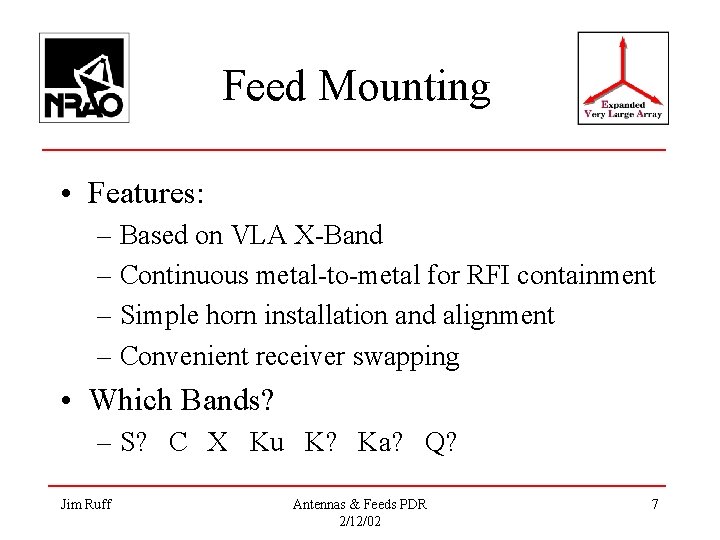 NRAO

Feed Mounting

Expanded Very Large Array

• Features:
– Based on VLA X-Band
– Continuous metal-to-metal for RFI containment
– Simple horn installation and alignment
– Convenient receiver swapping

• Which Bands?
– S? C X Ku K? Ka? Q?

Jim Ruff

Antennas & Feeds PDR
2/12/02

7